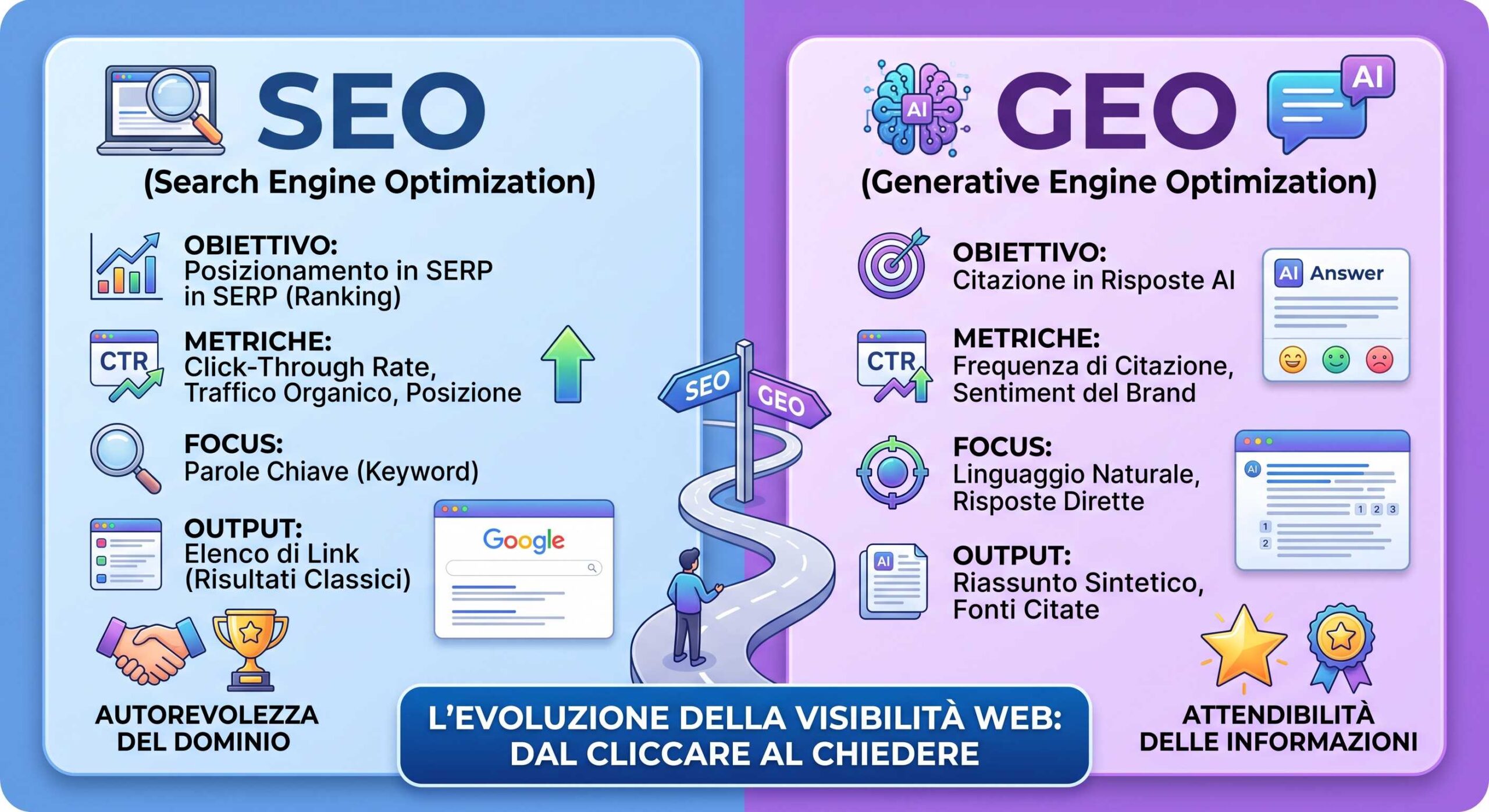 SEO
(Search Engine Optimization)

OBIETTIVO:
Posizionamento in SERP in SERP (Ranking)

CTR
METRICHE:
Click-Through Rate, Traffico Organico, Posizione

FOCUS:
Parole Chiave (Keyword)

OUTPUT:
Elenco di Link (Risultati Classici)

Google

AUTOREVOLEZZA DEL DOMINIO

SEO
GEO

AI
GEO
AI
(Generative Engine Optimization)

OBIETTIVO:
Citazione in Risposte AI

AI Answer

CTR
METRICHE:
Frequenza di Citazione, Sentiment del Brand

FOCUS:
Linguaggio Naturale, Risposte Dirette

AI
1 2 3
1
2

AI
OUTPUT:
Riassunto Sintetico, Fonti Citate

ATTENDIBILITÀ DELLE INFORMAZIONI

L'EVOLUZIONE DELLA VISIBILITÀ WEB: DAL CLICCARE AL CHIEDERE